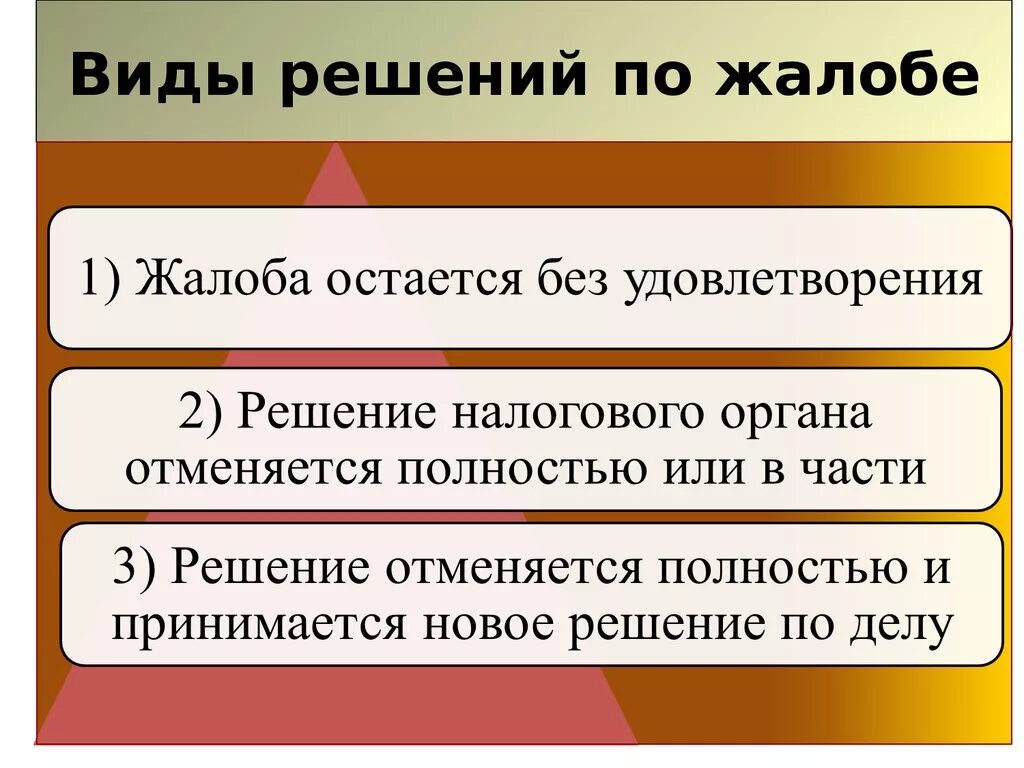 Виды решений по жалобе

1) Жалоба остается без удовлетворения

2) Решение налогового органа отменяется полностью или в части

3) Решение отменяется полностью и принимается новое решение по делу